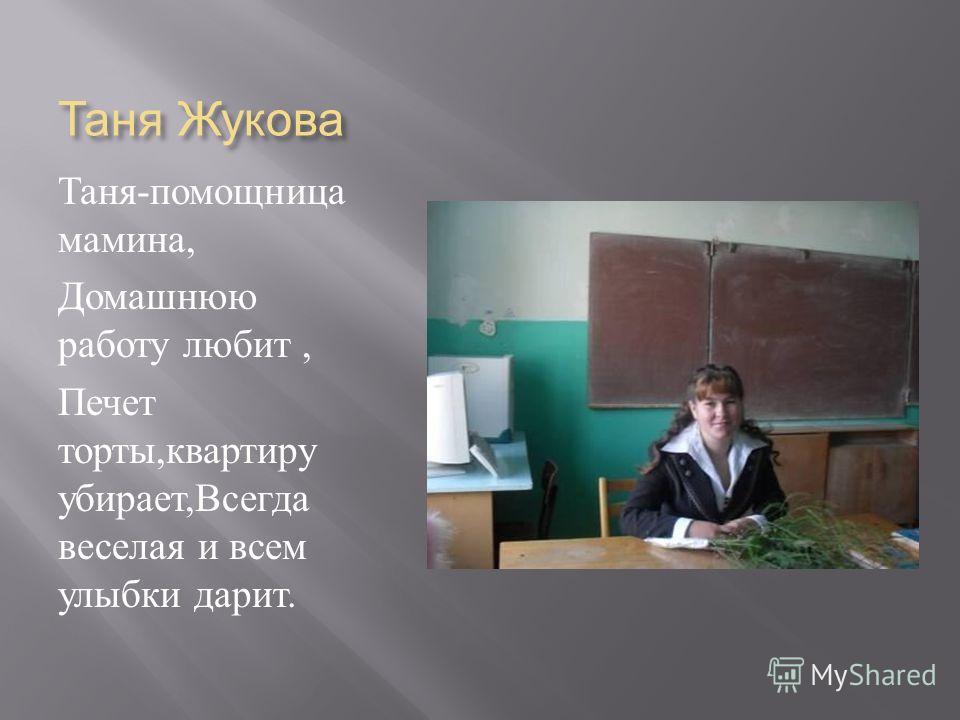 Таня Жукова

Таня-помощница мамина,

Домашнюю работу любит ,

Печет торты,квартиру убирает,Всегда веселая и всем улыбки дарит.

MyShared